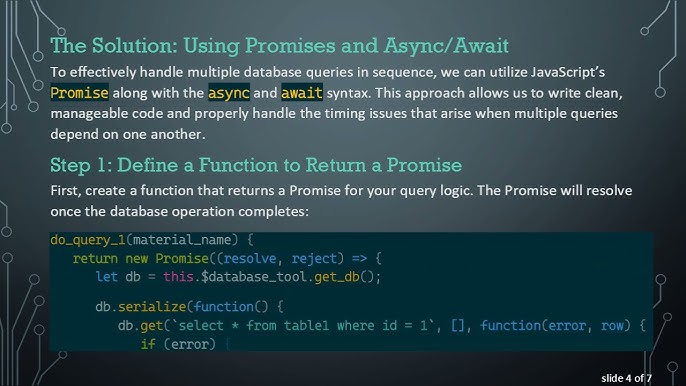 The Solution: Using Promises and Async/Await

To effectively handle multiple database queries in sequence, we can utilize JavaScript's Promise along with the async and await syntax. This approach allows us to write clean, manageable code and properly handle the timing issues that arise when multiple queries depend on one another.

Step 1: Define a Function to Return a Promise

First, create a function that returns a Promise for your query logic. The Promise will resolve once the database operation completes:

do_query_1(material_name) {
  return new Promise((resolve, reject) => {
    let db = this.$database_tool.get_db();

    db.serialize(function() {
      db.get(`select * from table1 where id = 1`, [], function(error, row) {
        if (error) {

slide 4 of 7